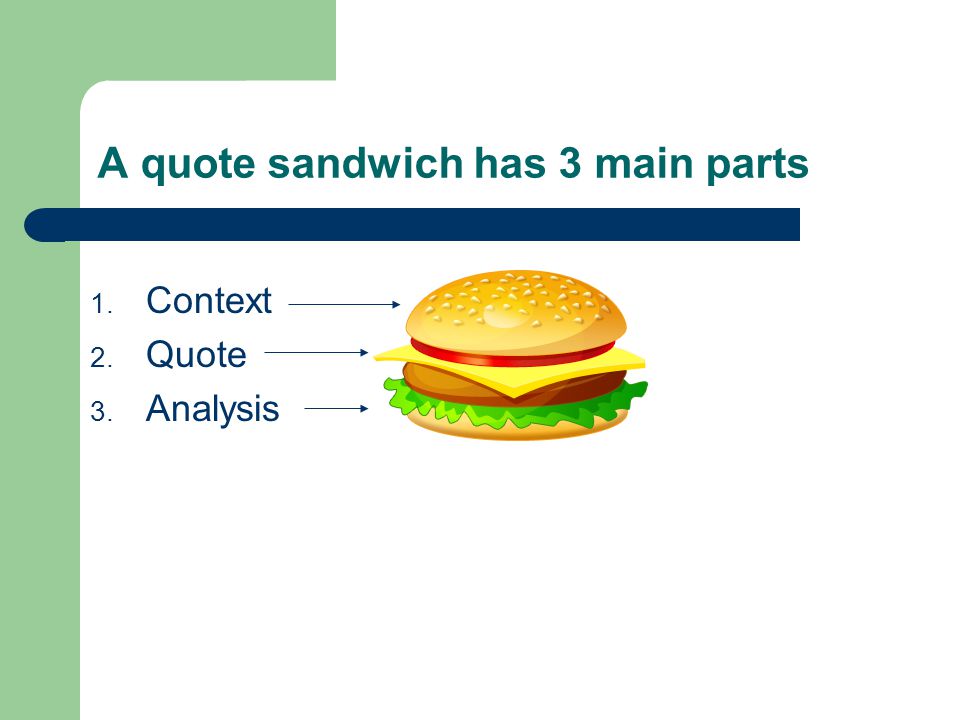 A quote sandwich has 3 main parts

1. Context
2. Quote
3. Analysis